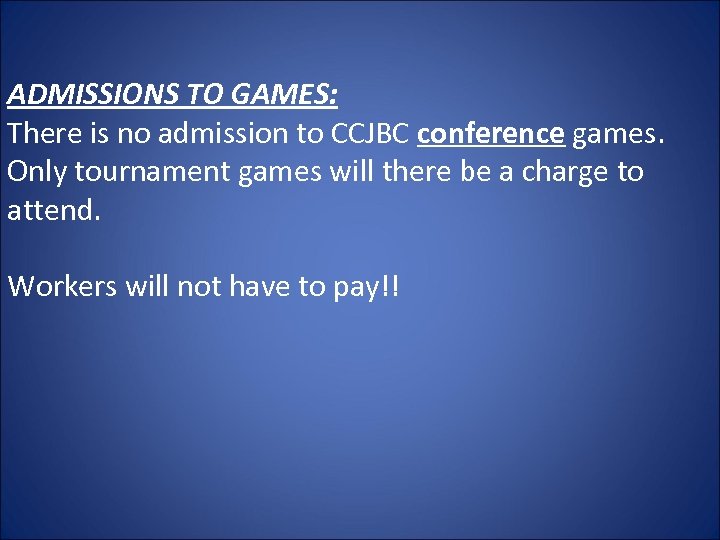 ADMISSIONS TO GAMES:
There is no admission to CCJBC conference games. Only tournament games will there be a charge to attend.

Workers will not have to pay!!